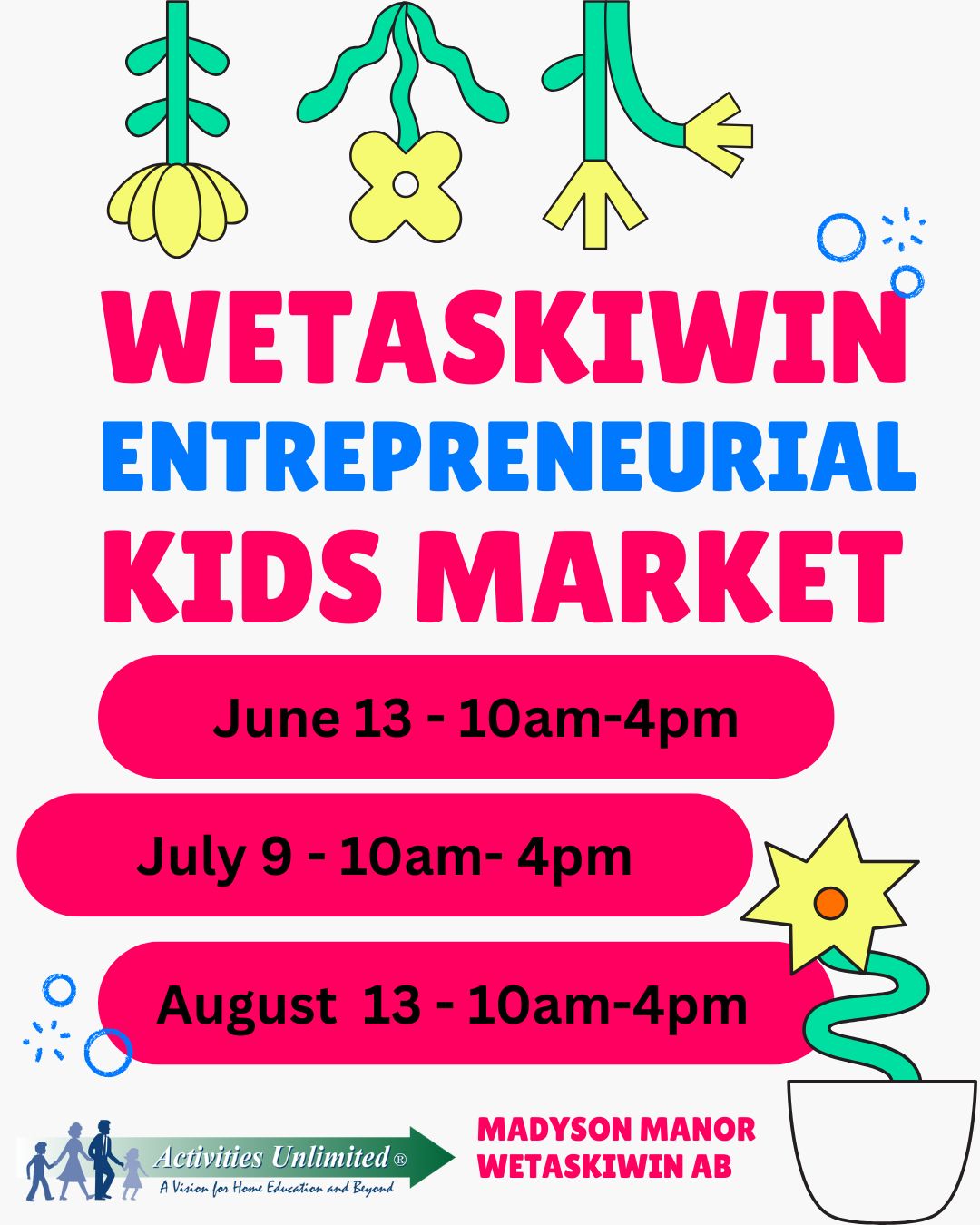 WETASKIWIN
ENTREPRENEURIAL
KIDS MARKET

June 13 - 10am-4pm

July 9 - 10am- 4pm

August 13 - 10am-4pm

Activities Unlimited®
A Vision for Home Education and Beyond

MADYSON MANOR
WETASKIWIN AB